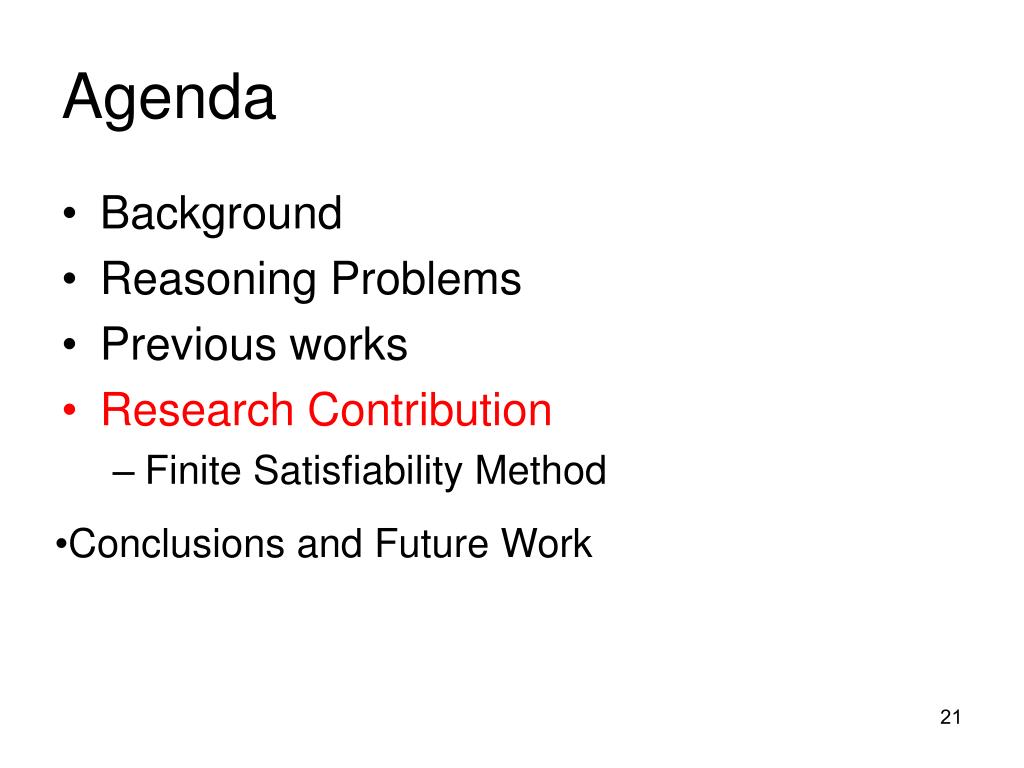 Agenda

• Background
• Reasoning Problems
• Previous works
• Research Contribution
– Finite Satisfiability Method

•Conclusions and Future Work

21